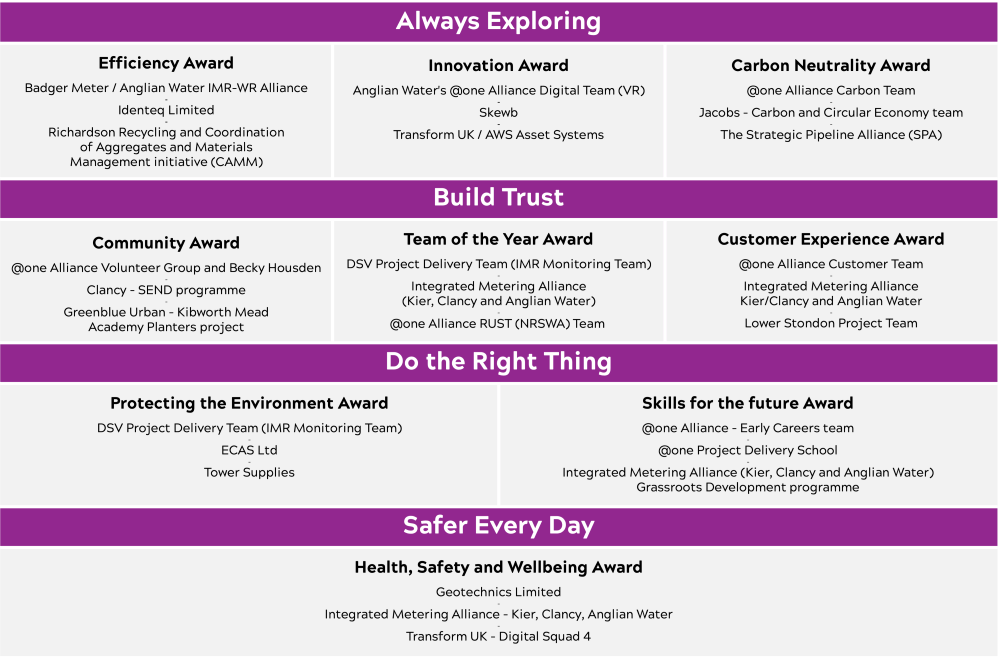 Always Exploring

Efficiency Award
Badger Meter / Anglian Water IMR-WR Alliance
Identeq Limited
Richardson Recycling and Coordination of Aggregates and Materials Management initiative (CAMM)

Innovation Award
Anglian Water's @one Alliance Digital Team (VR)
Skewb
Transform UK / AWS Asset Systems

Carbon Neutrality Award
@one Alliance Carbon Team
Jacobs - Carbon and Circular Economy team
The Strategic Pipeline Alliance (SPA)

Build Trust

Community Award
@one Alliance Volunteer Group and Becky Housden
Clancy - SEND programme
Greenblue Urban - Kibworth Mead Academy Planters project

Team of the Year Award
DSV Project Delivery Team (IMR Monitoring Team)
Integrated Metering Alliance (Kier, Clancy and Anglian Water)
@one Alliance RUST (NRSWA) Team

Customer Experience Award
@one Alliance Customer Team
Integrated Metering Alliance Kier/Clancy and Anglian Water
Lower Stondon Project Team

Do the Right Thing

Protecting the Environment Award
DSV Project Delivery Team (IMR Monitoring Team)
ECAS Ltd
Tower Supplies

Skills for the future Award
@one Alliance - Early Careers team
@one Project Delivery School
Integrated Metering Alliance (Kier, Clancy and Anglian Water) Grassroots Development programme

Safer Every Day

Health, Safety and Wellbeing Award
Geotechnics Limited
Integrated Metering Alliance - Kier, Clancy, Anglian Water
Transform UK - Digital Squad 4